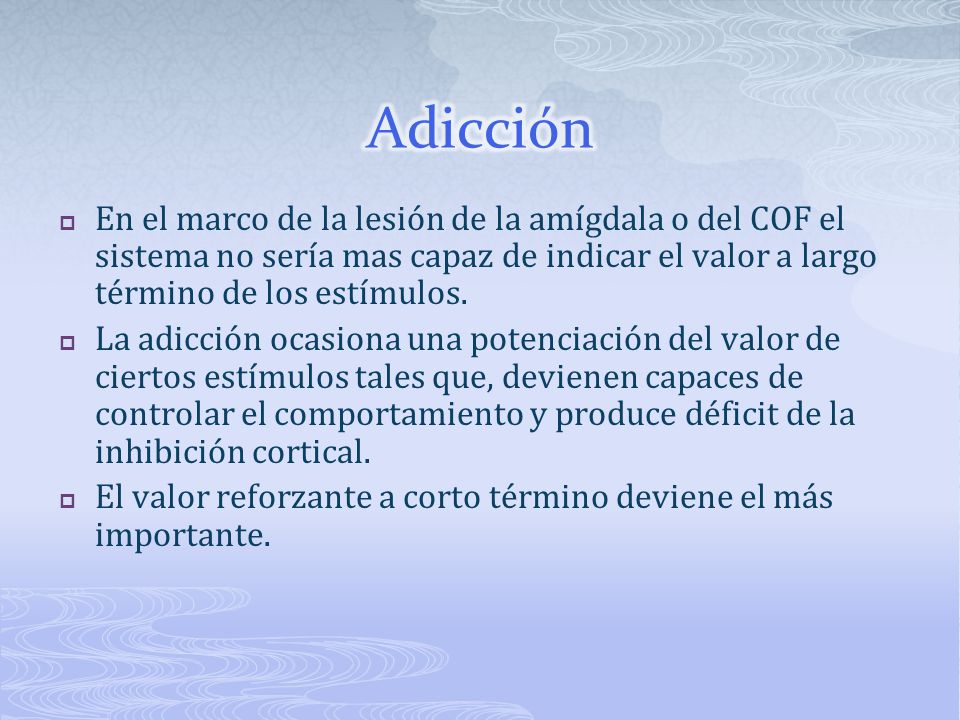 Adicción

En el marco de la lesión de la amígdala o del COF el sistema no sería mas capaz de indicar el valor a largo término de los estímulos.

La adicción ocasiona una potenciación del valor de ciertos estímulos tales que, devienen capaces de controlar el comportamiento y produce déficit de la inhibición cortical.

El valor reforzante a corto término deviene el más importante.